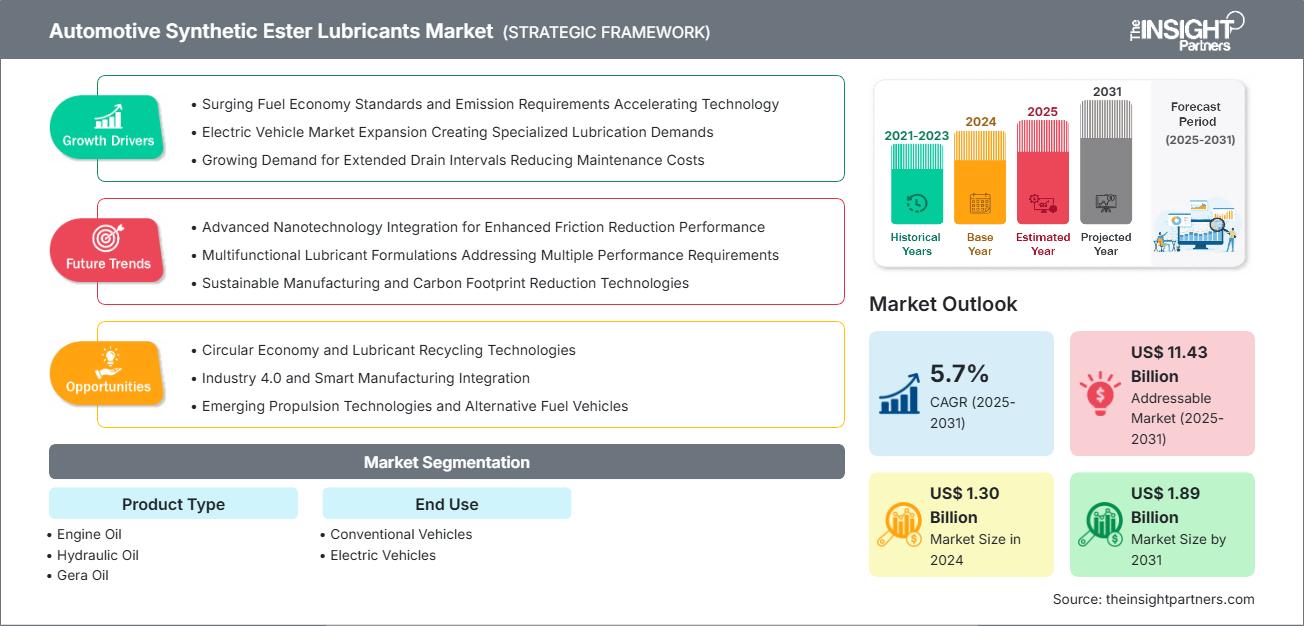 Automotive Synthetic Ester Lubricants Market (STRATEGIC FRAMEWORK)

The INSIGHT Partners

Growth Drivers
• Surging Fuel Economy Standards and Emission Requirements Accelerating Technology
• Electric Vehicle Market Expansion Creating Specialized Lubrication Demands
• Growing Demand for Extended Drain Intervals Reducing Maintenance Costs

Future Trends
• Advanced Nanotechnology Integration for Enhanced Friction Reduction Performance
• Multifunctional Lubricant Formulations Addressing Multiple Performance Requirements
• Sustainable Manufacturing and Carbon Footprint Reduction Technologies

Opportunities
• Circular Economy and Lubricant Recycling Technologies
• Industry 4.0 and Smart Manufacturing Integration
• Emerging Propulsion Technologies and Alternative Fuel Vehicles

Market Segmentation

Product Type
• Engine Oil
• Hydraulic Oil
• Gera Oil

End Use
• Conventional Vehicles
• Electric Vehicles

2021-2023 Historical Years
2024 Base Year
2025 Estimated Year
2031 Projected Year
Forecast Period (2025-2031)

Market Outlook

5.7% CAGR (2025-2031)

US$ 11.43 Billion Addressable Market (2025-2031)

US$ 1.30 Billion Market Size in 2024

US$ 1.89 Billion Market Size by 2031

Source: theinsightpartners.com